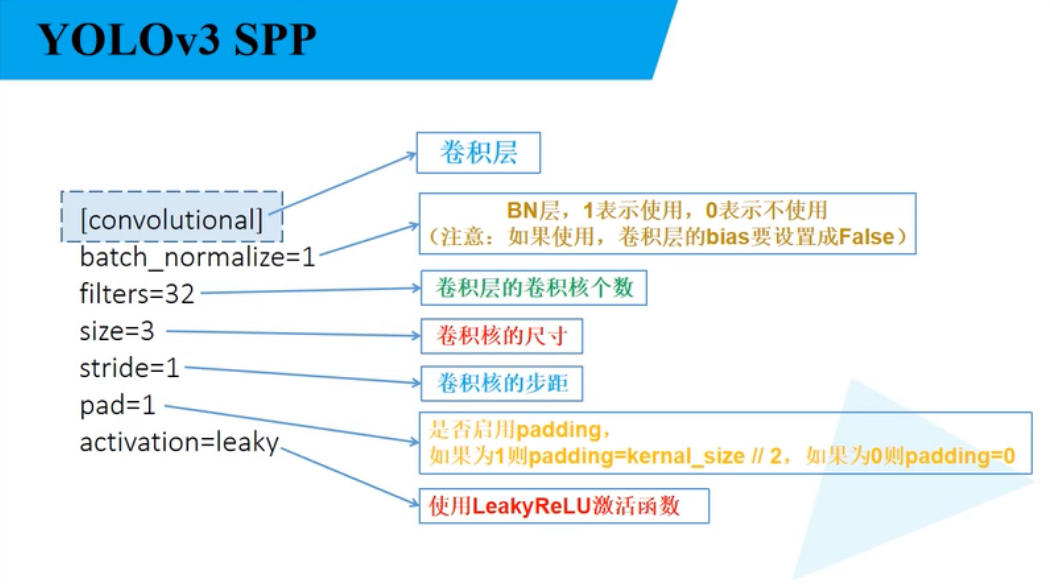 YOLOv3 SPP

[convolutional]
batch_normalize=1
filters=32
size=3
stride=1
pad=1
activation=leaky

卷积层

BN层，1表示使用，0表示不使用
（注意：如果使用，卷积层的bias要设置成False）

卷积层的卷积核个数

卷积核的尺寸

卷积核的步距

是否启用padding，
如果为1则padding=kernal_size // 2，如果为0则padding=0

使用LeakyReLU激活函数